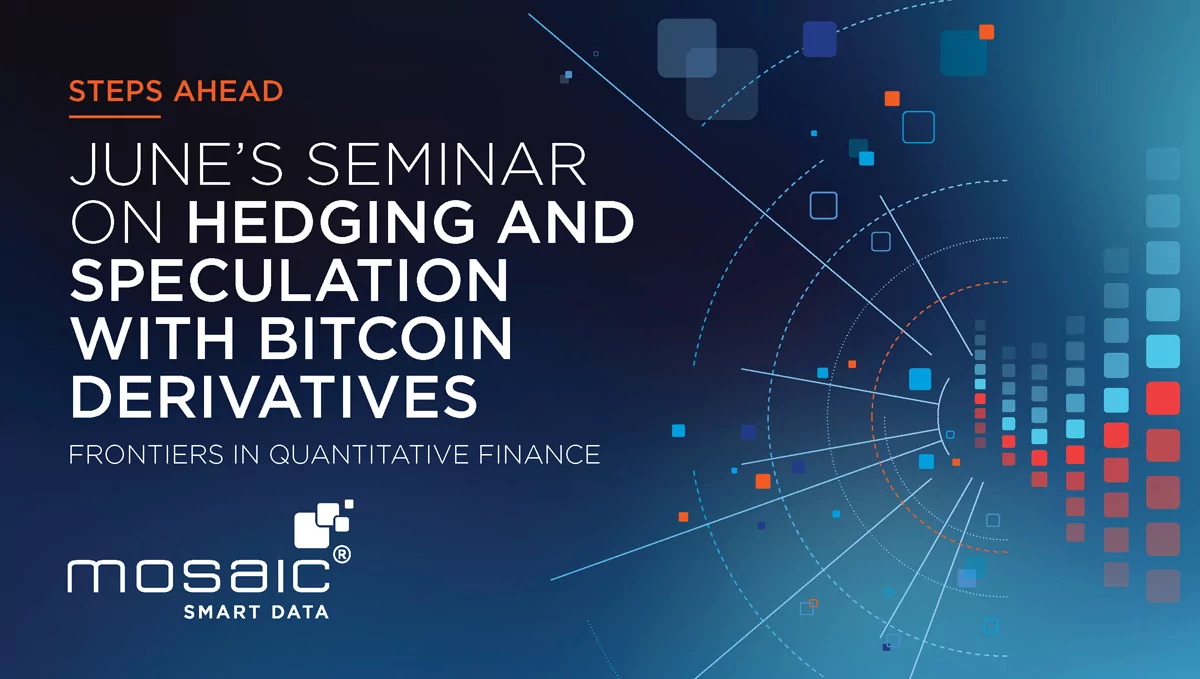 STEPS AHEAD

JUNE'S SEMINAR ON HEDGING AND SPECULATION WITH BITCOIN DERIVATIVES

FRONTIERS IN QUANTITATIVE FINANCE

mosaic®
SMART DATA